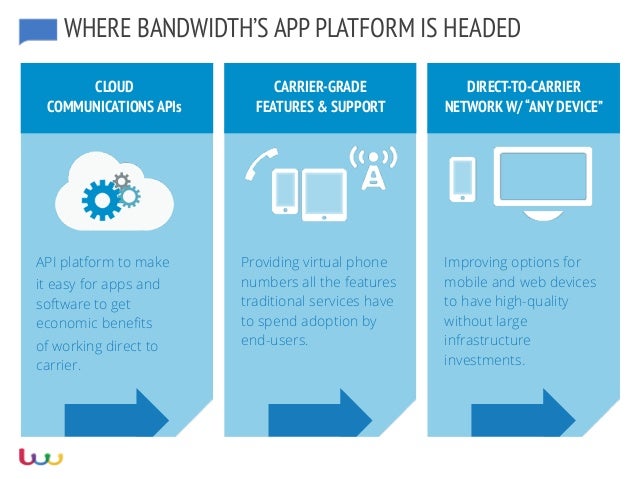 WHERE BANDWIDTH'S APP PLATFORM IS HEADED

CLOUD COMMUNICATIONS APIs

API platform to make it easy for apps and software to get economic benefits of working direct to carrier.

CARRIER-GRADE FEATURES & SUPPORT

Providing virtual phone numbers all the features traditional services have to spend adoption by end-users.

DIRECT-TO-CARRIER NETWORK W/ "ANY DEVICE"

Improving options for mobile and web devices to have high-quality without large infrastructure investments.